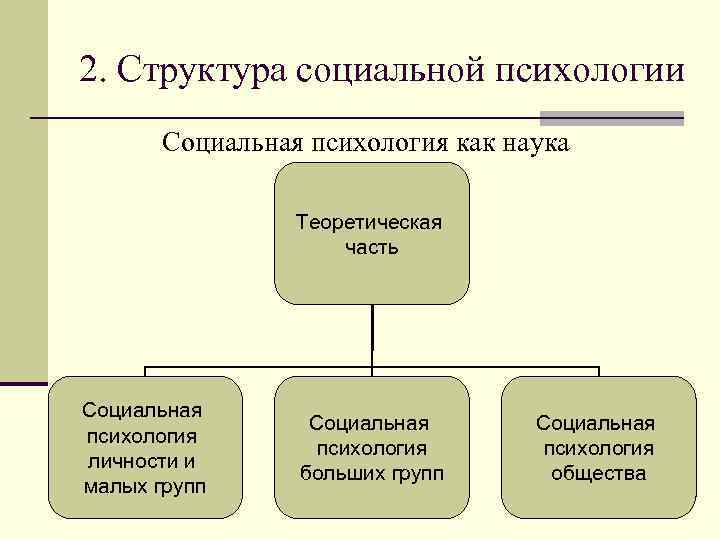 2. Структура социальной психологии

Социальная психология как наука

Теоретическая часть

Социальная психология личности и малых групп

Социальная психология больших групп

Социальная психология общества